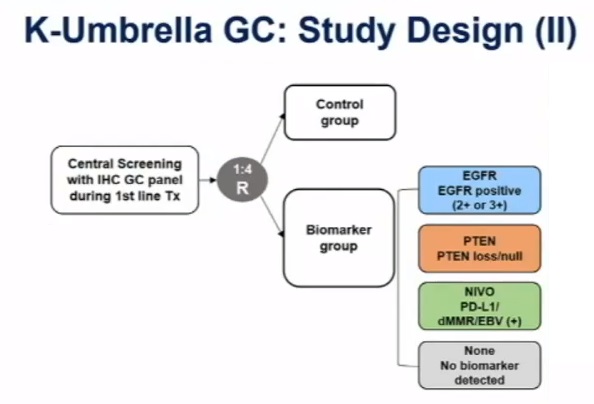 K-Umbrella GC: Study Design (II)

Central Screening with IHC GC panel during 1st line Tx

1:4
R

Control group

Biomarker group

EGFR
EGFR positive
(2+ or 3+)

PTEN
PTEN loss/null

NIVO
PD-L1/
dMMR/EBV (+)

None
No biomarker detected